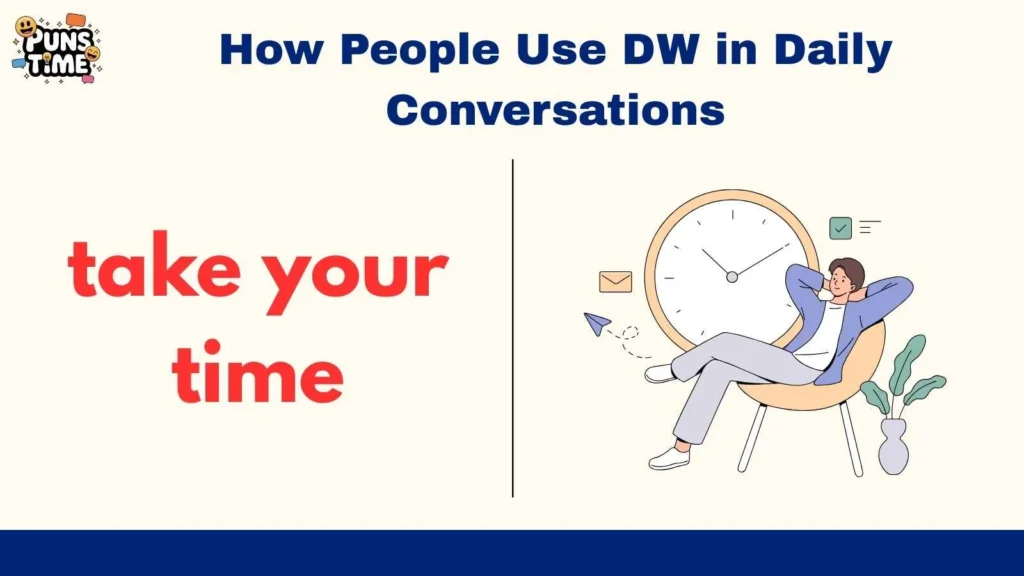 PUNS TIME

How People Use DW in Daily Conversations

take your time